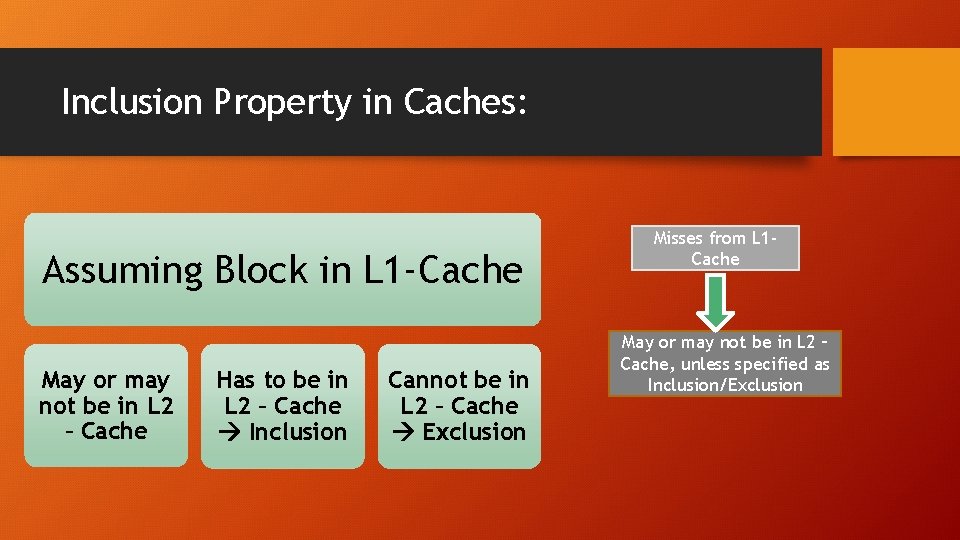 Inclusion Property in Caches:

Assuming Block in L1-Cache

May or may not be in L2 – Cache

Has to be in L2 – Cache → Inclusion

Cannot be in L2 – Cache → Exclusion

Misses from L1-Cache

May or may not be in L2 – Cache, unless specified as Inclusion/Exclusion